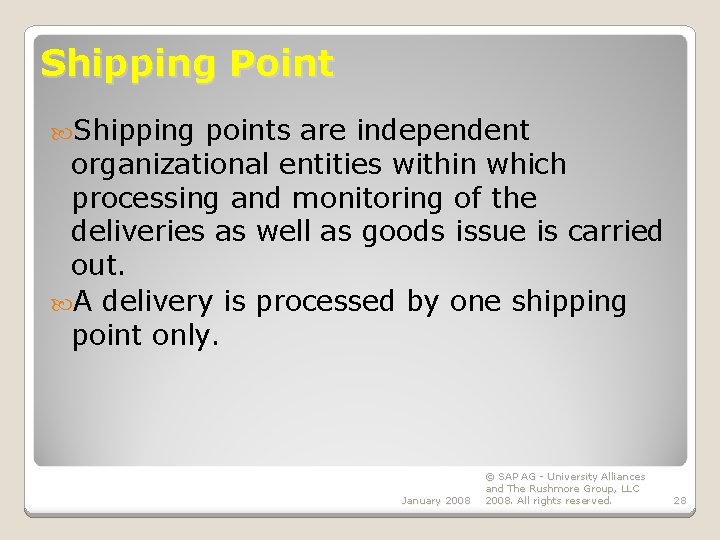 Shipping Point

Shipping points are independent organizational entities within which processing and monitoring of the deliveries as well as goods issue is carried out.

A delivery is processed by one shipping point only.

January 2008

© SAP AG - University Alliances and The Rushmore Group, LLC 2008. All rights reserved.

28